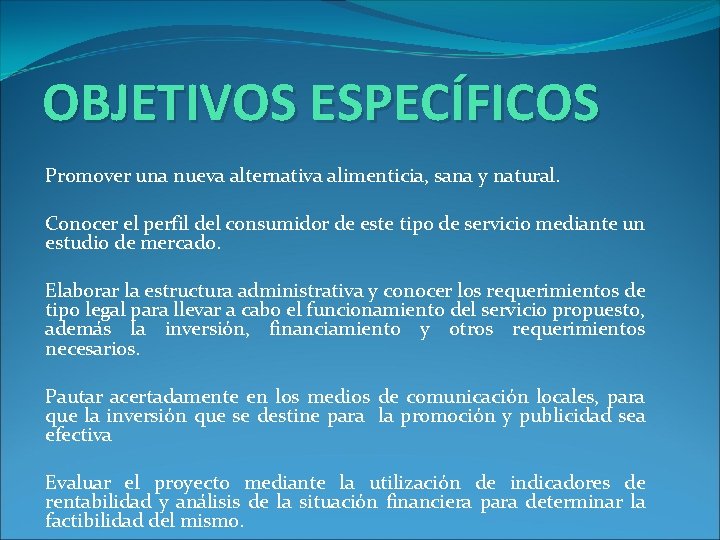 OBJETIVOS ESPECÍFICOS

Promover una nueva alternativa alimenticia, sana y natural.

Conocer el perfil del consumidor de este tipo de servicio mediante un estudio de mercado.

Elaborar la estructura administrativa y conocer los requerimientos de tipo legal para llevar a cabo el funcionamiento del servicio propuesto, además la inversión, financiamiento y otros requerimientos necesarios.

Pautar acertadamente en los medios de comunicación locales, para que la inversión que se destine para la promoción y publicidad sea efectiva

Evaluar el proyecto mediante la utilización de indicadores de rentabilidad y análisis de la situación financiera para determinar la factibilidad del mismo.